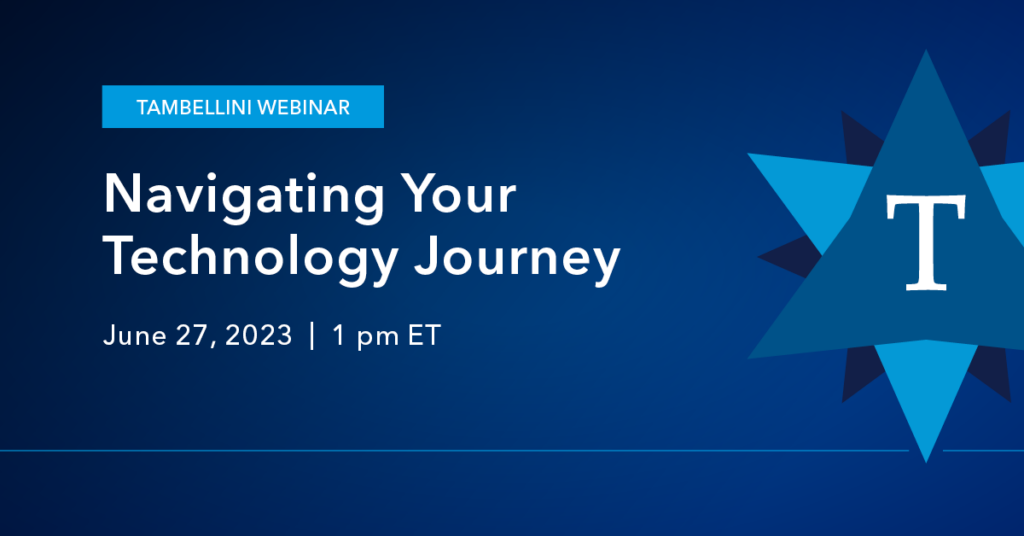 TAMBELLINI WEBINAR

Navigating Your Technology Journey

June 27, 2023 | 1 pm ET

T